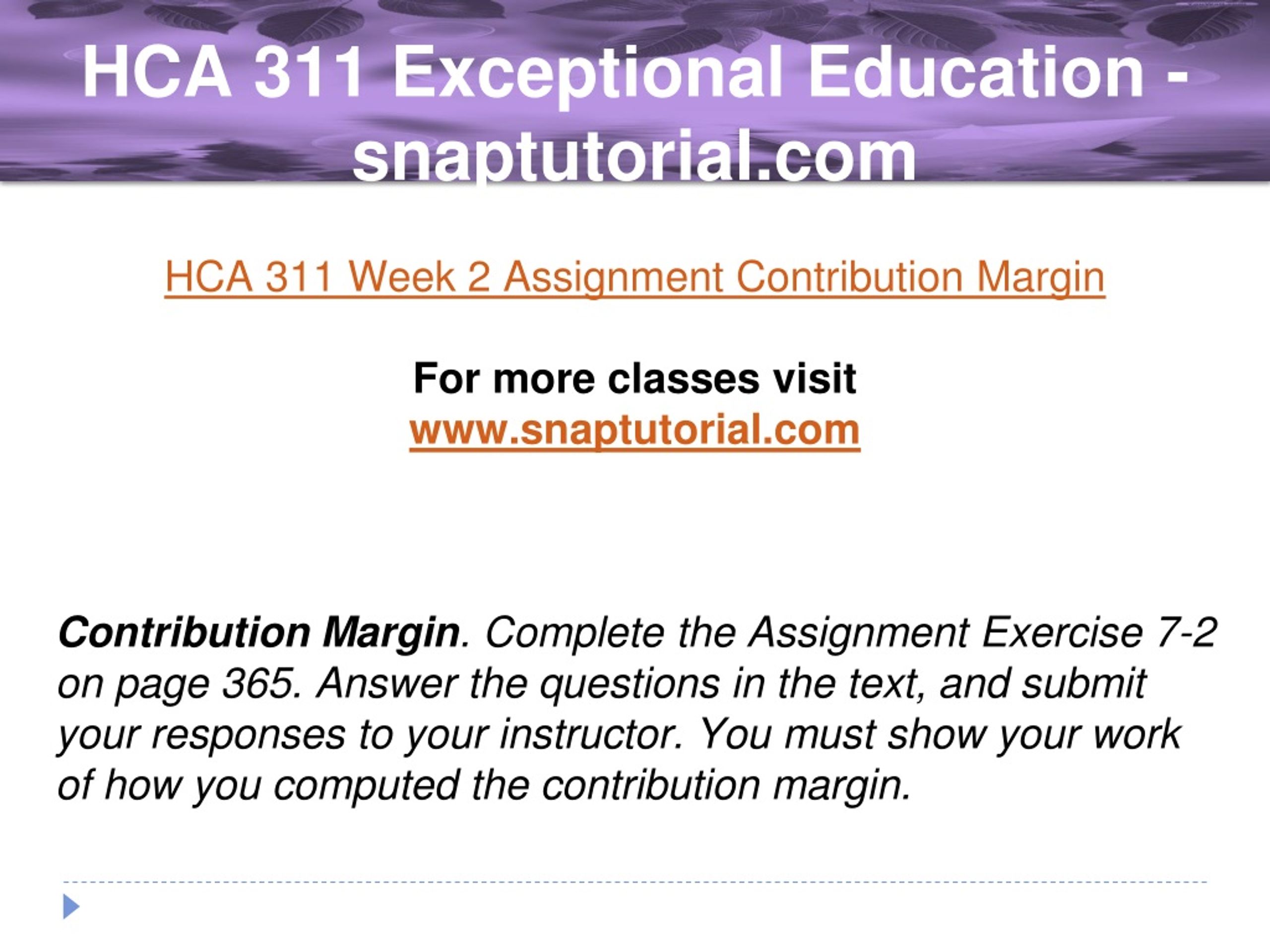 HCA 311 Exceptional Education - snaptutorial.com

HCA 311 Week 2 Assignment Contribution Margin

For more classes visit
www.snaptutorial.com

Contribution Margin. Complete the Assignment Exercise 7-2 on page 365. Answer the questions in the text, and submit your responses to your instructor. You must show your work of how you computed the contribution margin.